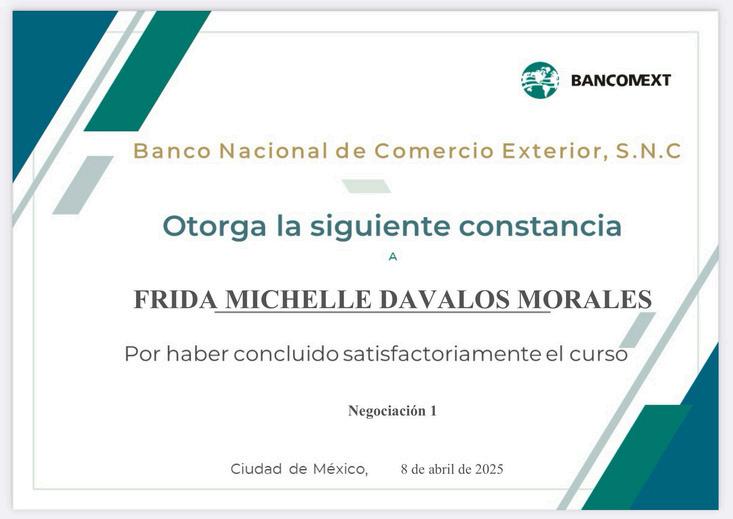 BANCOMEXT

Banco Nacional de Comercio Exterior, S.N.C

Otorga la siguiente constancia

A

FRIDA MICHELLE DAVALOS MORALES

Por haber concluido satisfactoriamente el curso

Negociación 1

Ciudad de México, 8 de abril de 2025